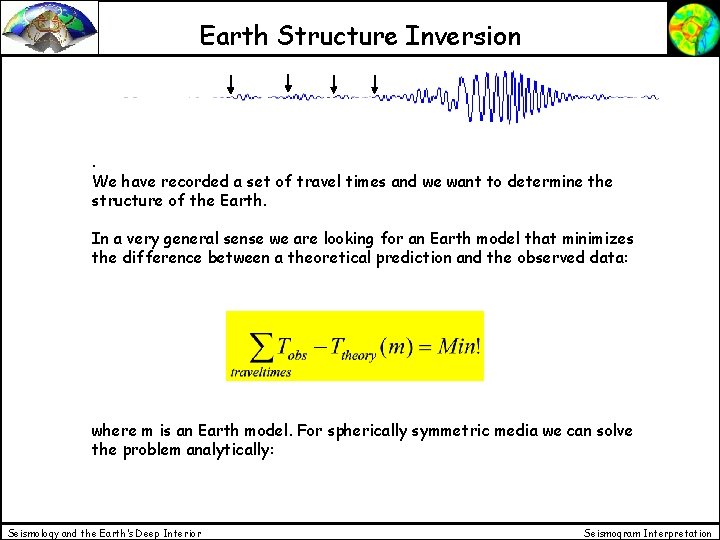 Earth Structure Inversion

.
We have recorded a set of travel times and we want to determine the structure of the Earth.

In a very general sense we are looking for an Earth model that minimizes the difference between a theoretical prediction and the observed data:

$\sum_{traveltimes} T_{obs} - T_{theory}(m) = Min!$

where m is an Earth model. For spherically symmetric media we can solve the problem analytically:

Seismology and the Earth's Deep Interior

Seismogram Interpretation